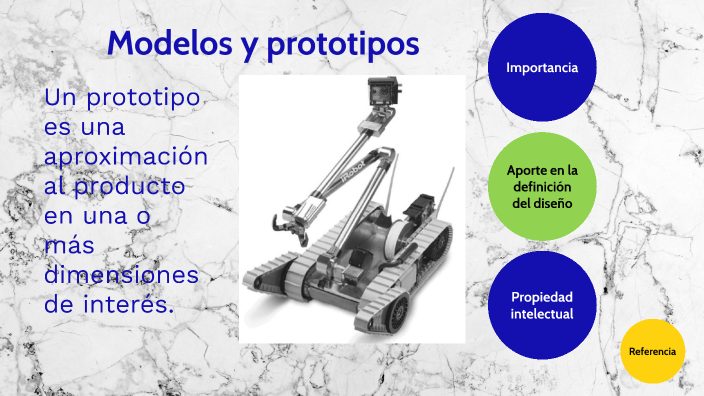 Modelos y prototipos

Un prototipo es una aproximación al producto en una o más dimensiones de interés.

iRobot

Importancia

Aporte en la definición del diseño

Propiedad intelectual

Referencia